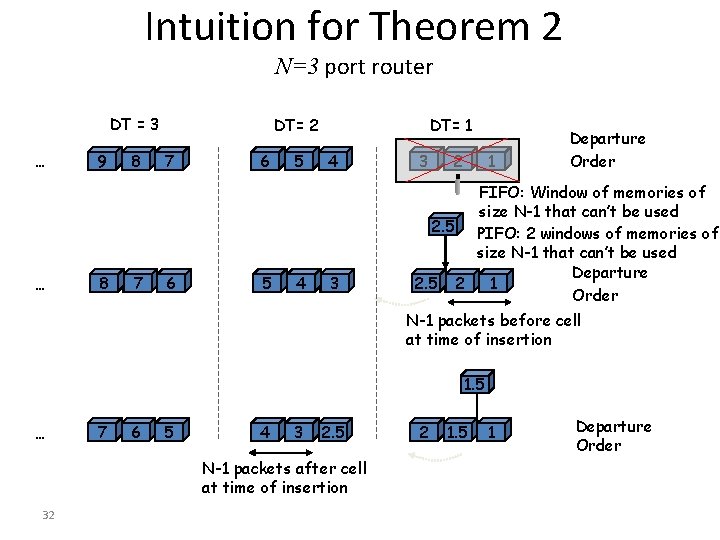 Intuition for Theorem 2

$N=3$ port router

DT = 3

DT= 2

DT= 1

Departure Order

… 9 8 7

6 5 4

3 2 1

FIFO: Window of memories of size N-1 that can't be used

2.5

PIFO: 2 windows of memories of size N-1 that can't be used

Departure Order

… 8 7 6

5 4 3

2.5 2 1

N-1 packets before cell at time of insertion

1.5

… 7 6 5

4 3 2.5

2 1.5 1

Departure Order

N-1 packets after cell at time of insertion

32